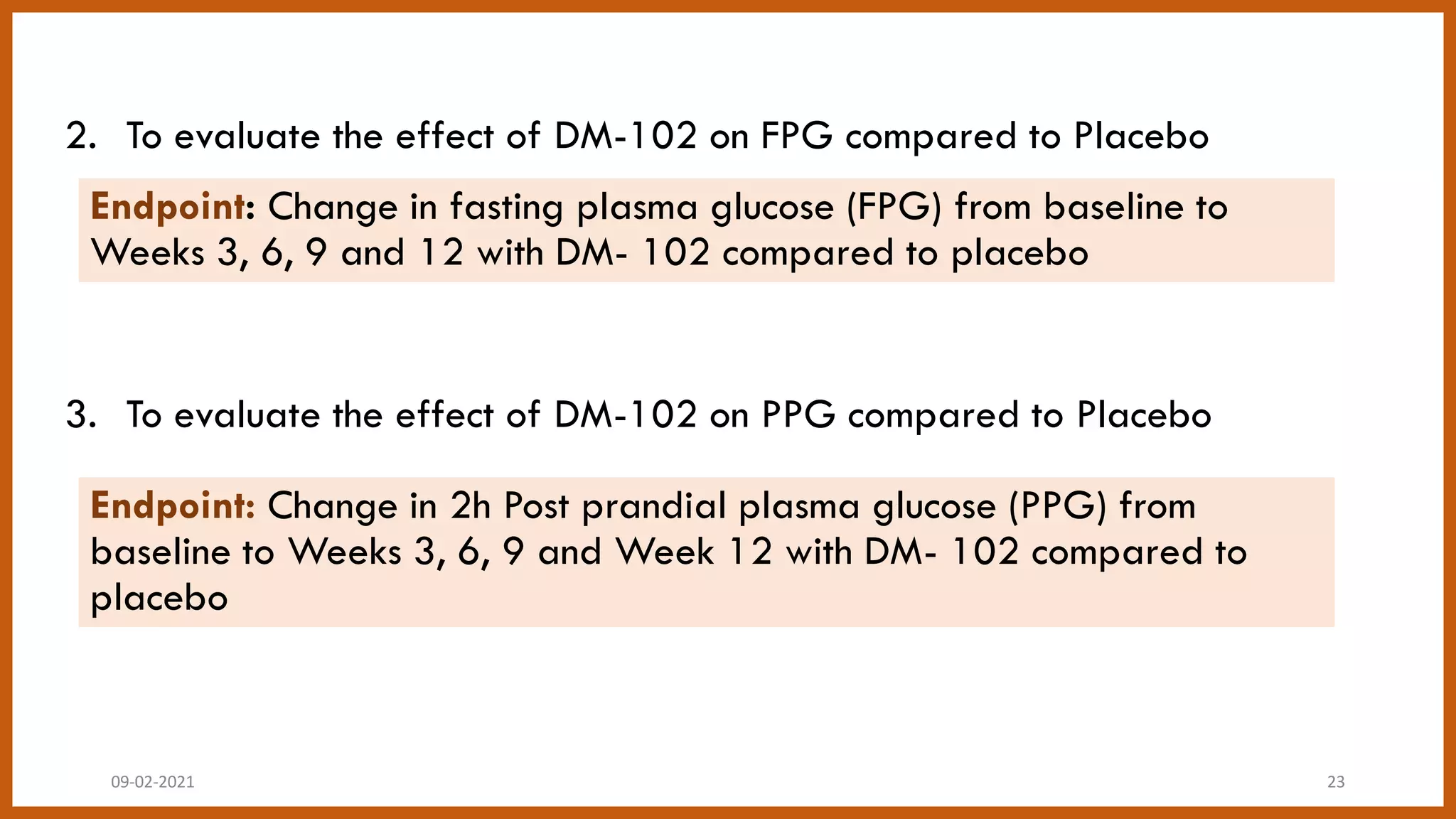 2. To evaluate the effect of DM-102 on FPG compared to Placebo

Endpoint: Change in fasting plasma glucose (FPG) from baseline to Weeks 3, 6, 9 and 12 with DM- 102 compared to placebo

3. To evaluate the effect of DM-102 on PPG compared to Placebo

Endpoint: Change in 2h Post prandial plasma glucose (PPG) from baseline to Weeks 3, 6, 9 and Week 12 with DM- 102 compared to placebo

09-02-2021

23